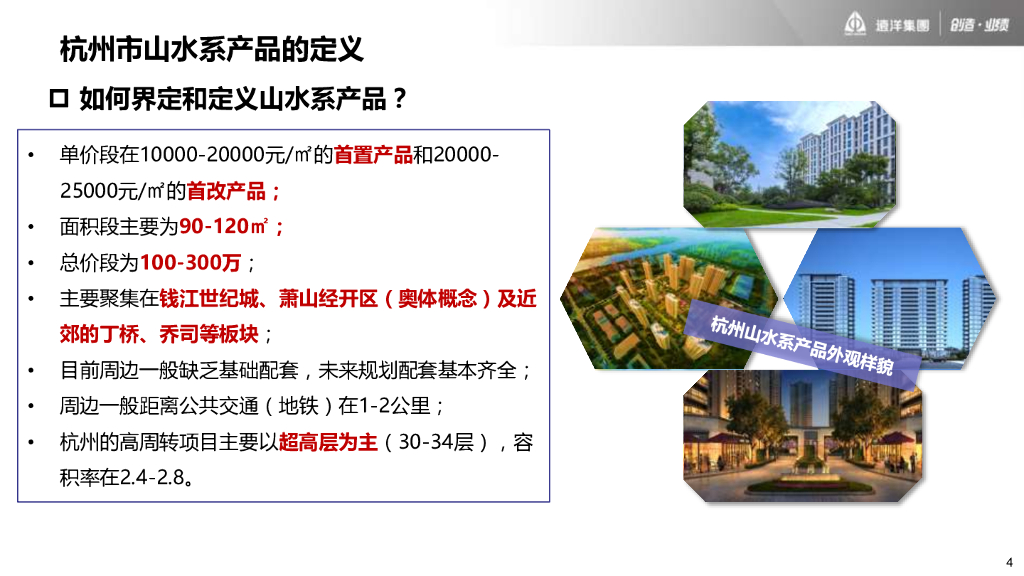 远洋集团 | 创造·业绩

杭州市山水系产品的定义

☐ 如何界定和定义山水系产品？

• 单价段在10000-20000元/㎡的首置产品和20000-25000元/㎡的首改产品；
• 面积段主要为90-120㎡；
• 总价段为100-300万；
• 主要聚集在钱江世纪城、萧山经开区（奥体概念）及近郊的丁桥、乔司等板块；
• 目前周边一般缺乏基础配套，未来规划配套基本齐全；
• 周边一般距离公共交通（地铁）在1-2公里；
• 杭州的高周转项目主要以超高层为主（30-34层），容积率在2.4-2.8。

杭州山水系产品外观样貌

4